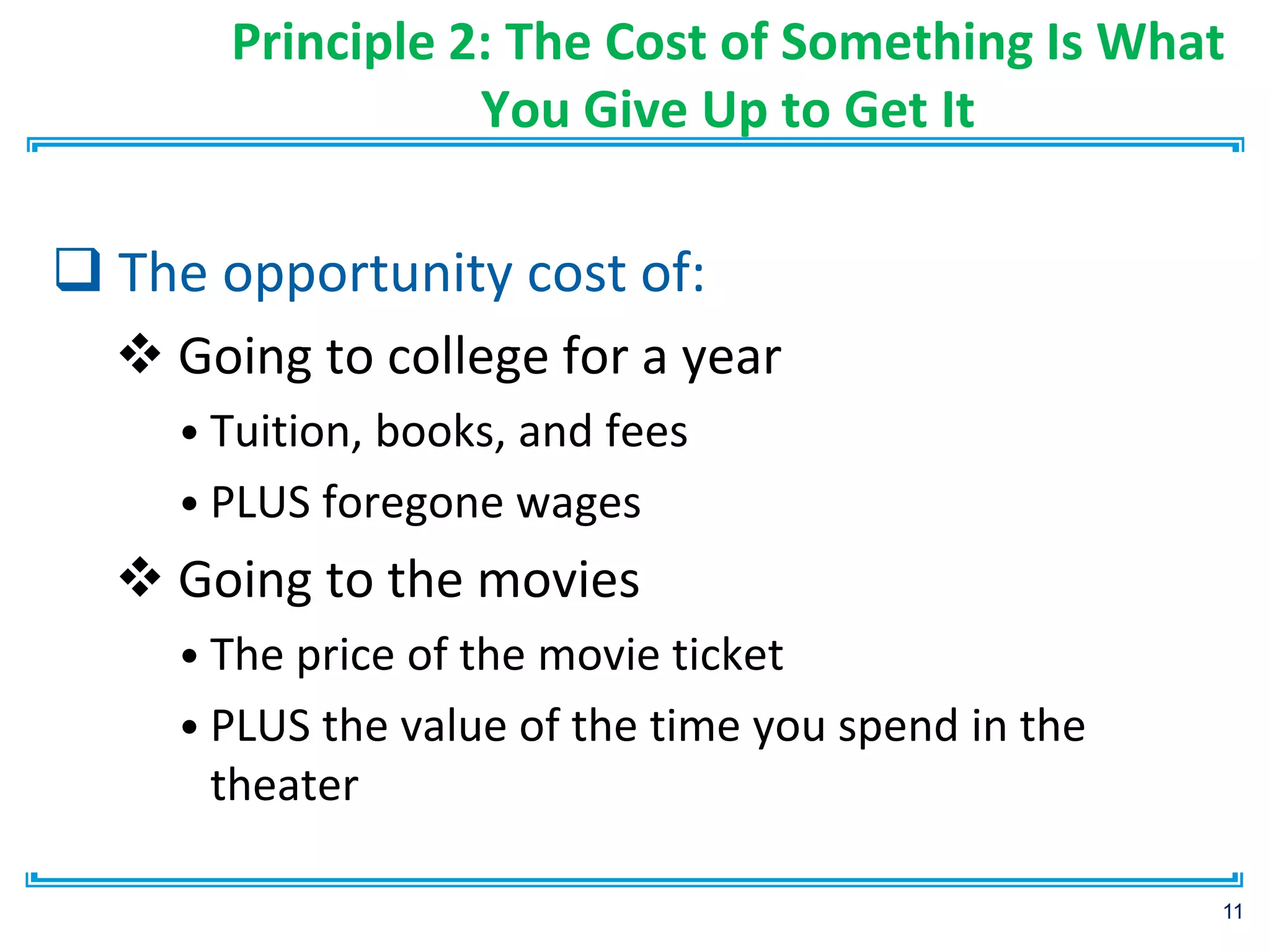 Principle 2: The Cost of Something Is What You Give Up to Get It

❑ The opportunity cost of:

❖ Going to college for a year

• Tuition, books, and fees

• PLUS foregone wages

❖ Going to the movies

• The price of the movie ticket

• PLUS the value of the time you spend in the theater

11